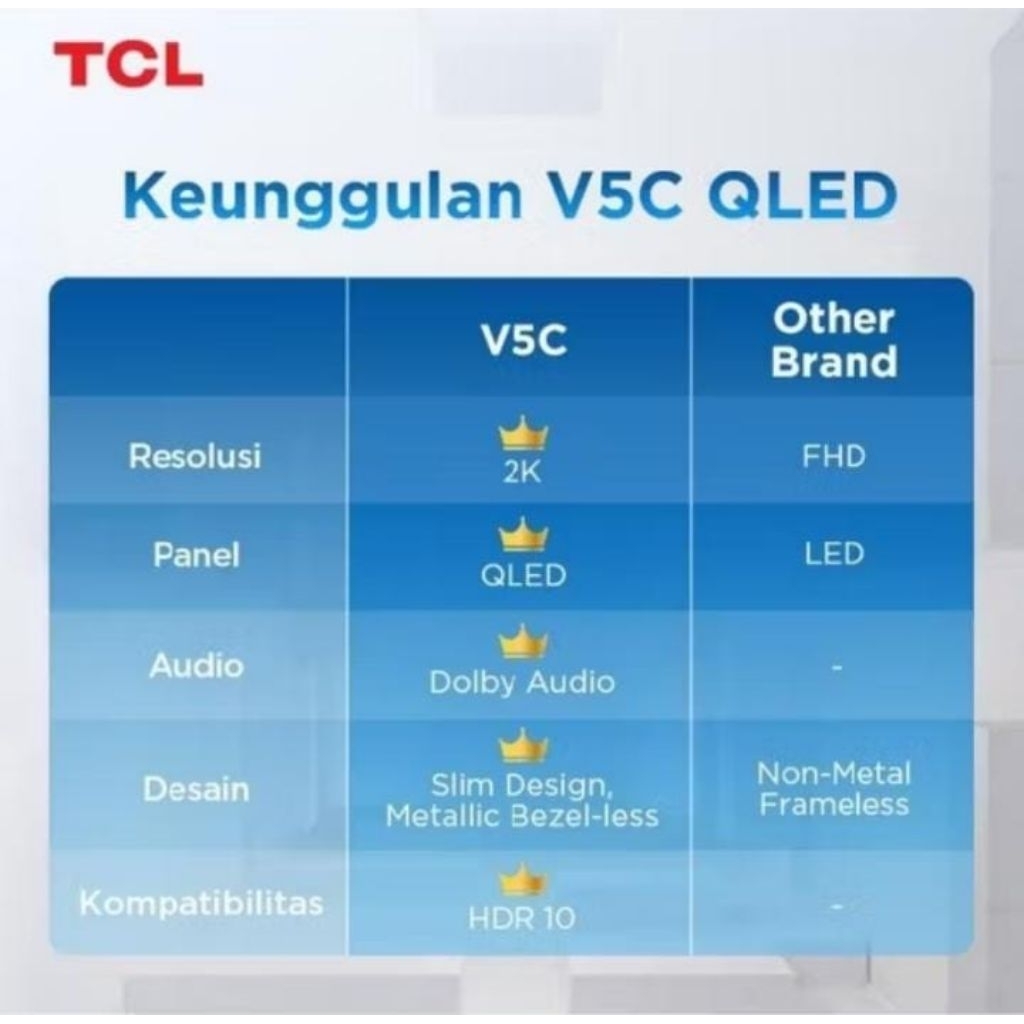 TCL

Keunggulan V5C QLED

| | V5C | Other Brand |
|---|---|---|
| Resolusi | 2K | FHD |
| Panel | QLED | LED |
| Audio | Dolby Audio | - |
| Desain | Slim Design, Metallic Bezel-less | Non-Metal Frameless |
| Kompatibilitas | HDR 10 | - |